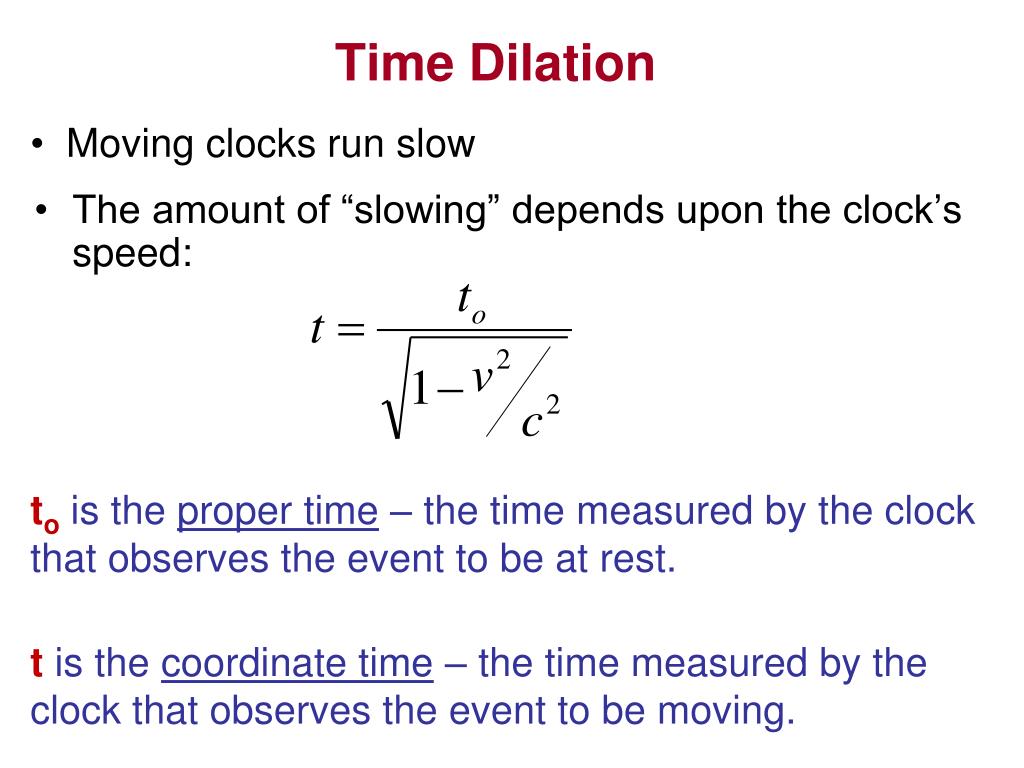 Time Dilation

• Moving clocks run slow

• The amount of “slowing” depends upon the clock’s speed:

$t = \frac{t_o}{\sqrt{1 - v^2/c^2}}$

$t_o$ is the proper time – the time measured by the clock that observes the event to be at rest.

t is the coordinate time – the time measured by the clock that observes the event to be moving.